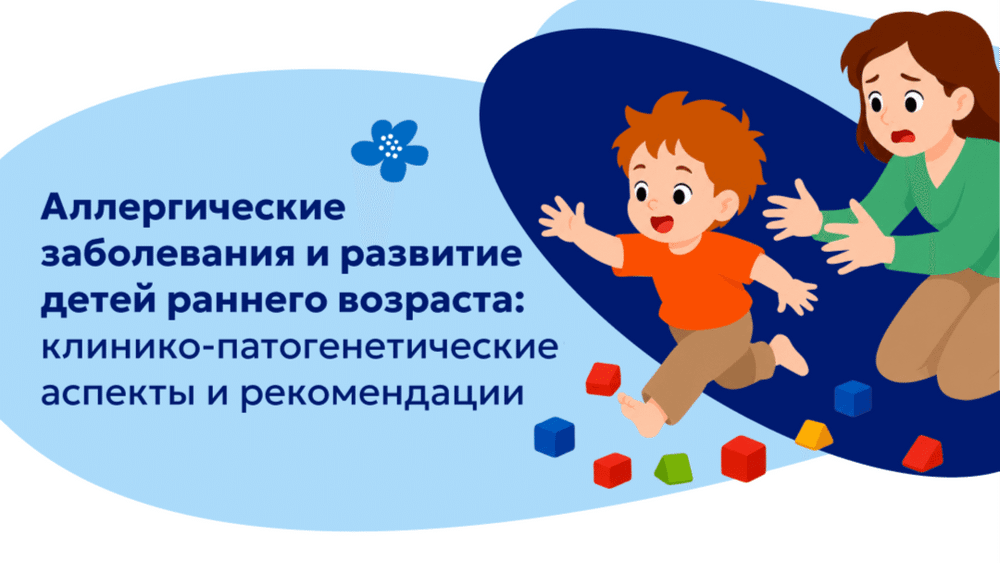 Аллергические заболевания и развитие детей раннего возраста: клинико-патогенетические аспекты и рекомендации